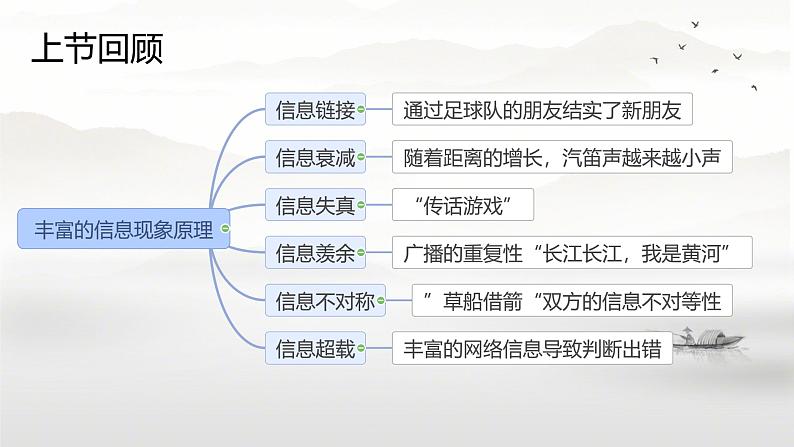 上节回顾

丰富的信息现象原理

信息链接
通过足球队的朋友结实了新朋友

信息衰减
随着距离的增长，汽笛声越来越小声

信息失真
“传话游戏”

信息羡余
广播的重复性“长江长江，我是黄河”

信息不对称
”草船借箭“双方的信息不对等性

信息超载
丰富的网络信息导致判断出错